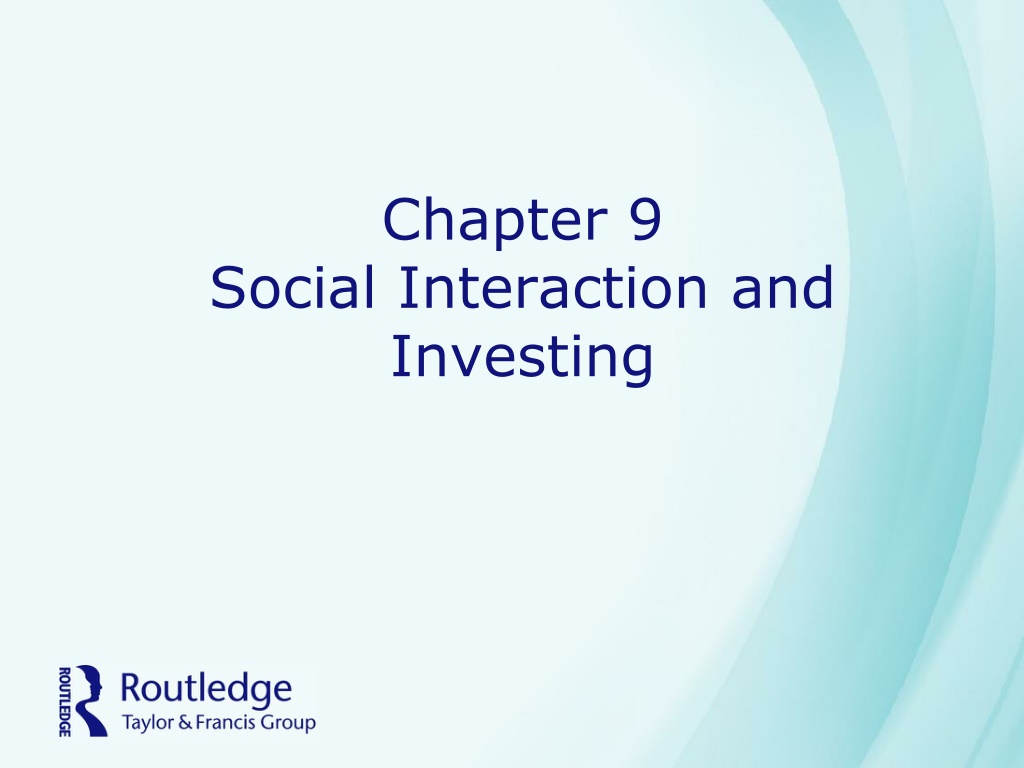 Chapter 9
Social Interaction and Investing

ROUTLEDGE
Routledge
Taylor & Francis Group